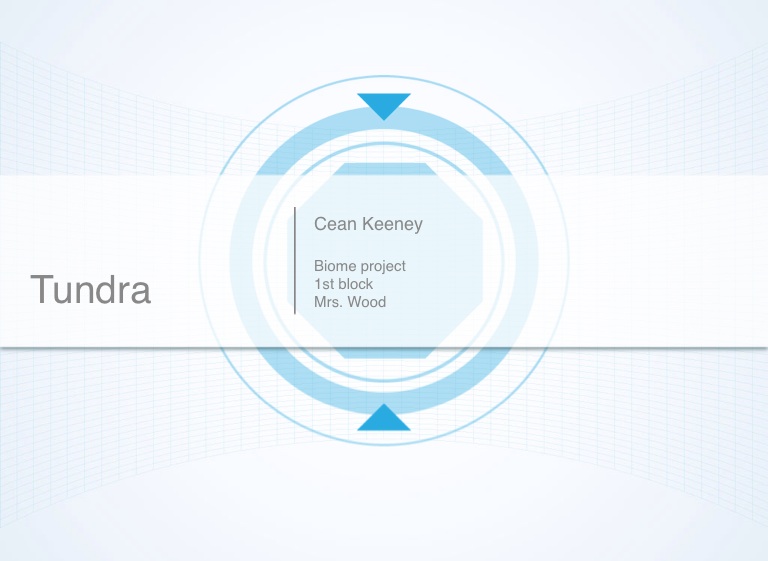 Tundra

Cean Keeney

Biome project
1st block
Mrs. Wood